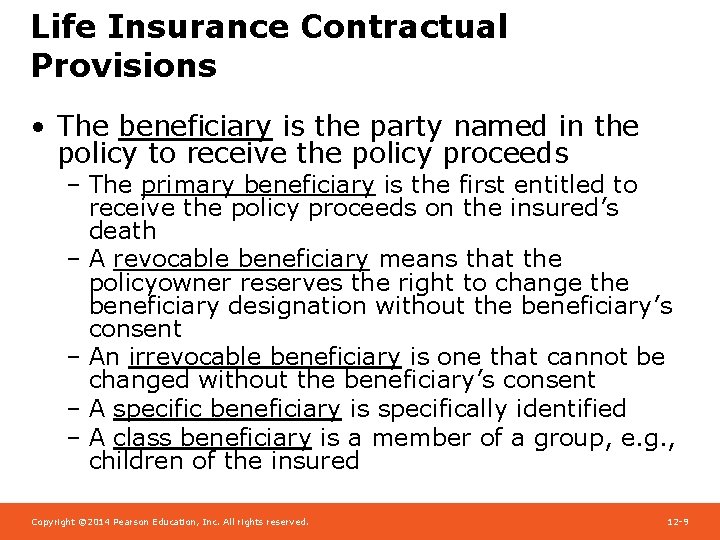 Life Insurance Contractual Provisions

• The beneficiary is the party named in the policy to receive the policy proceeds
– The primary beneficiary is the first entitled to receive the policy proceeds on the insured's death
– A revocable beneficiary means that the policyowner reserves the right to change the beneficiary designation without the beneficiary's consent
– An irrevocable beneficiary is one that cannot be changed without the beneficiary's consent
– A specific beneficiary is specifically identified
– A class beneficiary is a member of a group, e.g., children of the insured

Copyright ©2014 Pearson Education, Inc. All rights reserved.

12-9